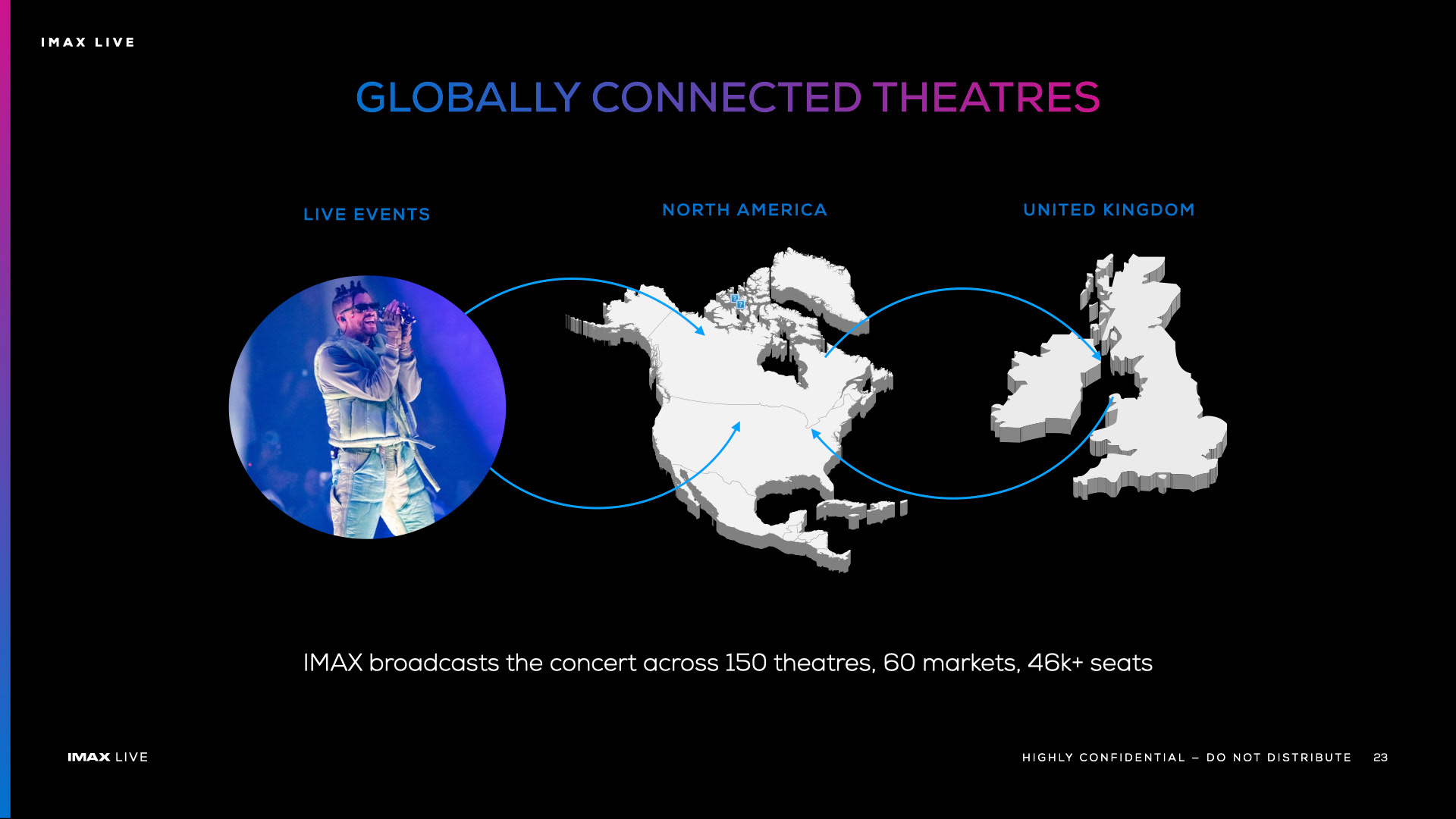 IMAX LIVE

GLOBALLY CONNECTED THEATRES

LIVE EVENTS

NORTH AMERICA

UNITED KINGDOM

IMAX broadcasts the concert across 150 theatres, 60 markets, 46k+ seats

IMAX LIVE

HIGHLY CONFIDENTIAL – DO NOT DISTRIBUTE 23